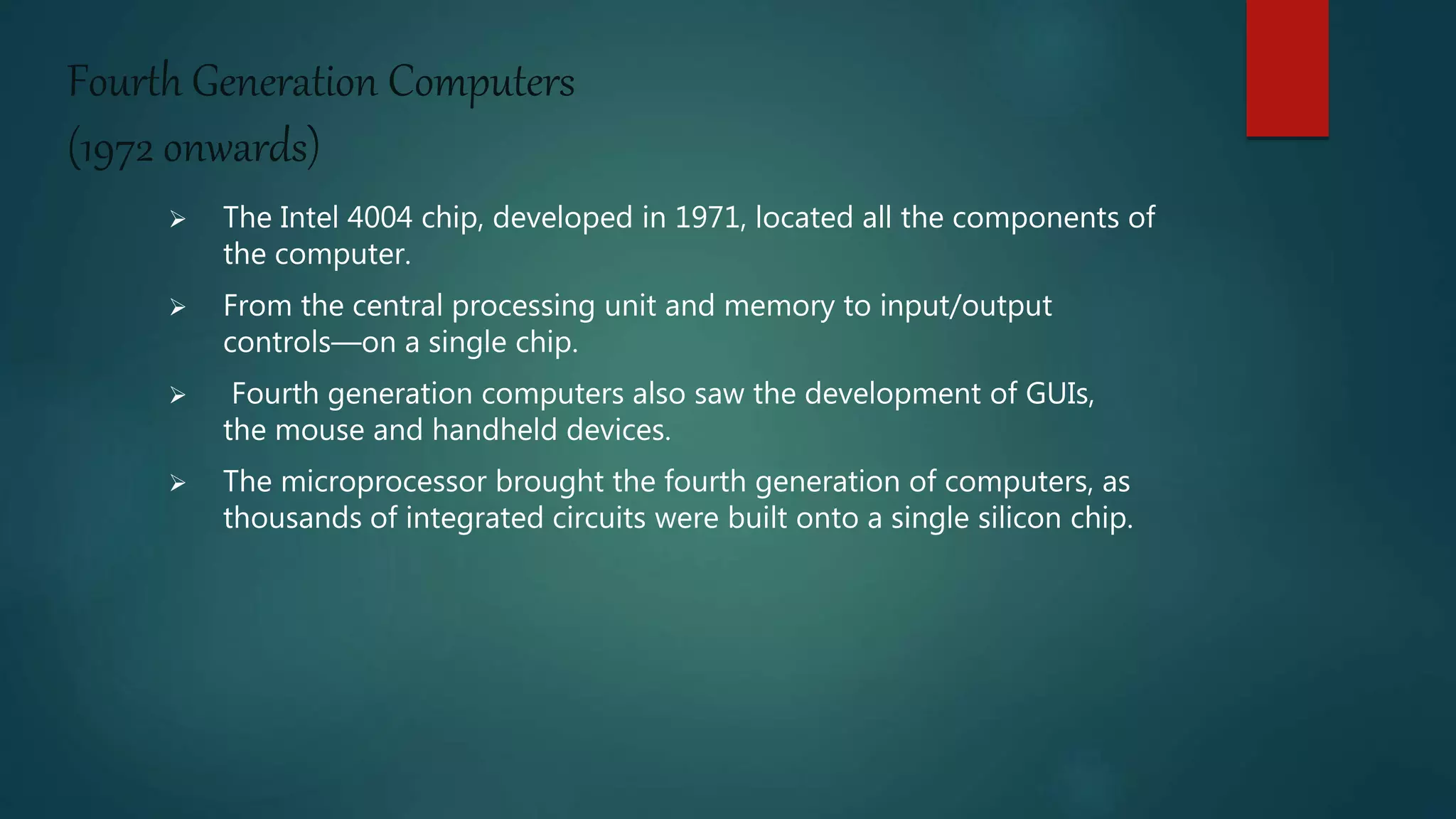 Fourth Generation Computers
(1972 onwards)

➢ The Intel 4004 chip, developed in 1971, located all the components of the computer.

➢ From the central processing unit and memory to input/output controls—on a single chip.

➢ Fourth generation computers also saw the development of GUIs, the mouse and handheld devices.

➢ The microprocessor brought the fourth generation of computers, as thousands of integrated circuits were built onto a single silicon chip.